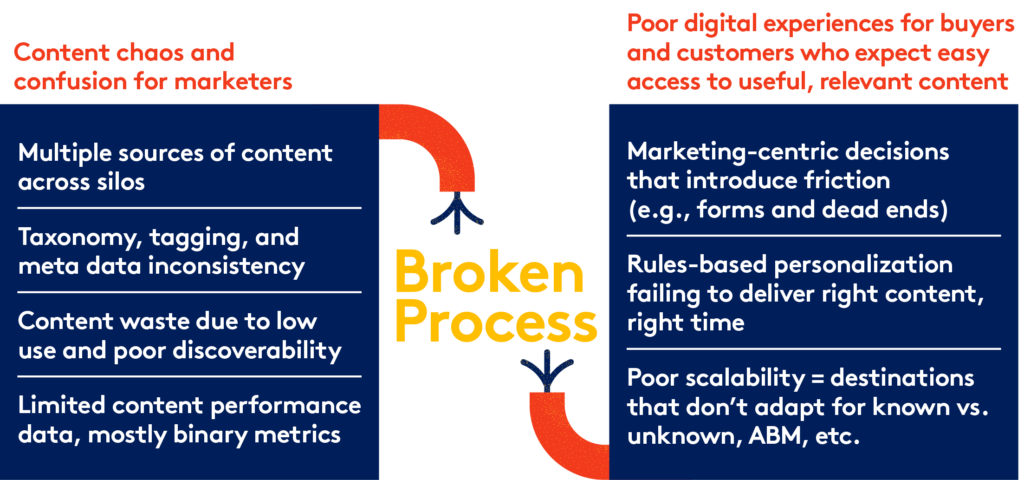 Content chaos and confusion for marketers

Multiple sources of content across silos

Taxonomy, tagging, and meta data inconsistency

Content waste due to low use and poor discoverability

Limited content performance data, mostly binary metrics

Broken Process

Poor digital experiences for buyers and customers who expect easy access to useful, relevant content

Marketing-centric decisions that introduce friction (e.g., forms and dead ends)

Rules-based personalization failing to deliver right content, right time

Poor scalability = destinations that don't adapt for known vs. unknown, ABM, etc.